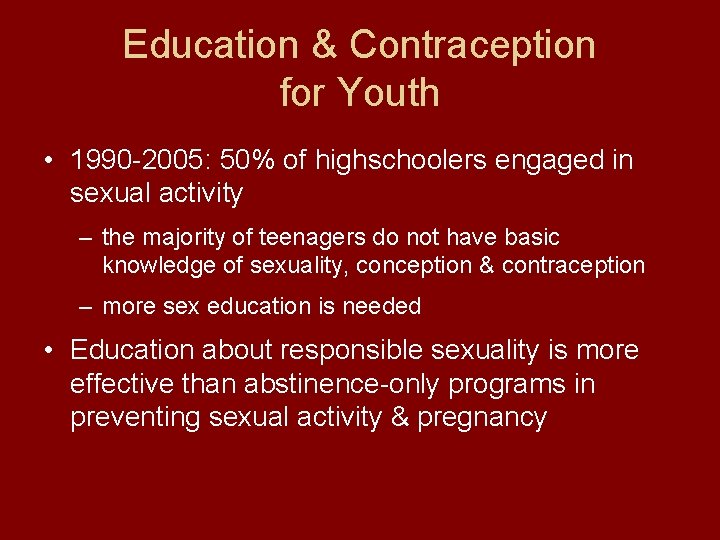 Education & Contraception for Youth

• 1990-2005: 50% of highschoolers engaged in sexual activity

– the majority of teenagers do not have basic knowledge of sexuality, conception & contraception

– more sex education is needed

• Education about responsible sexuality is more effective than abstinence-only programs in preventing sexual activity & pregnancy